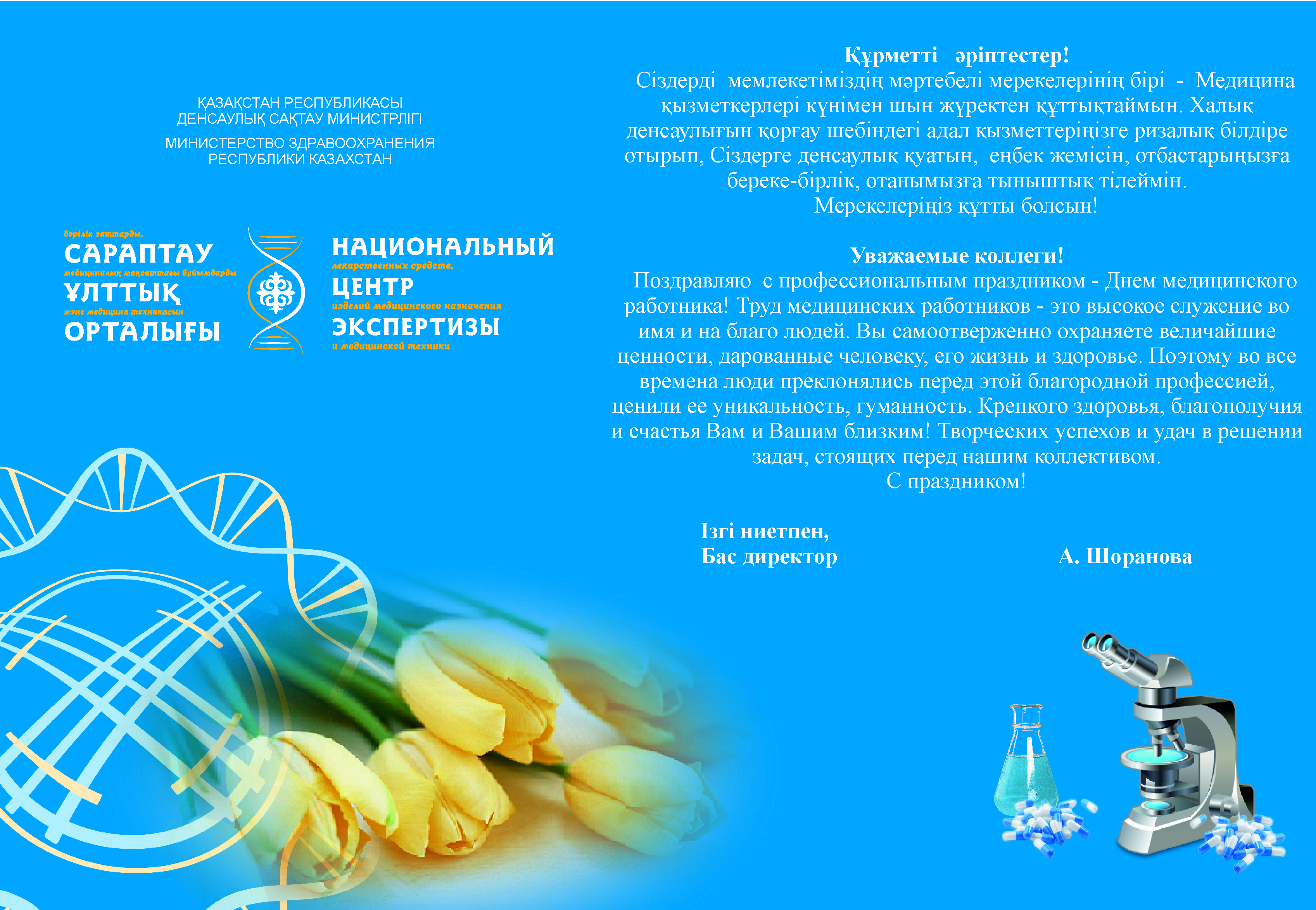 ҚАЗАҚСТАН РЕСПУБЛИКАСЫ
ДЕНСАУЛЫҚ САҚТАУ МИНИСТРЛІГІ

МИНИСТЕРСТВО ЗДРАВООХРАНЕНИЯ
РЕСПУБЛИКИ КАЗАХСТАН

дәрілік заттарды,
САРАПТАУ
медициналық мақсаттағы бұйымдарды
ҰЛТТЫҚ
және медицина техникасын
ОРТАЛЫҒЫ

НАЦИОНАЛЬНЫЙ
лекарственных средств,
ЦЕНТР
изделий медицинского назначения
ЭКСПЕРТИЗЫ
и медицинской техники

Құрметті әріптестер!
Сіздерді мемлекетіміздің мәртебелі мерекелерінің бірі - Медицина қызметкерлері күнімен шын жүректен құттықтаймын. Халық денсаулығын қорғау шебіндегі адал қызметтеріңізге ризалық білдіре отырып, Сіздерге денсаулық қуатын, еңбек жемісін, отбастарыңызға береке-бірлік, отанымызға тыныштық тілеймін.
Мерекелеріңіз құтты болсын!

Уважаемые коллеги!
Поздравляю с профессиональным праздником - Днем медицинского работника! Труд медицинских работников - это высокое служение во имя и на благо людей. Вы самоотверженно охраняете величайшие ценности, дарованные человеку, его жизнь и здоровье. Поэтому во все времена люди преклонялись перед этой благородной профессией, ценили ее уникальность, гуманность. Крепкого здоровья, благополучия и счастья Вам и Вашим близким! Творческих успехов и удач в решении задач, стоящих перед нашим коллективом.
С праздником!

Ізгі ниетпен,
Бас директор

А. Шоранова